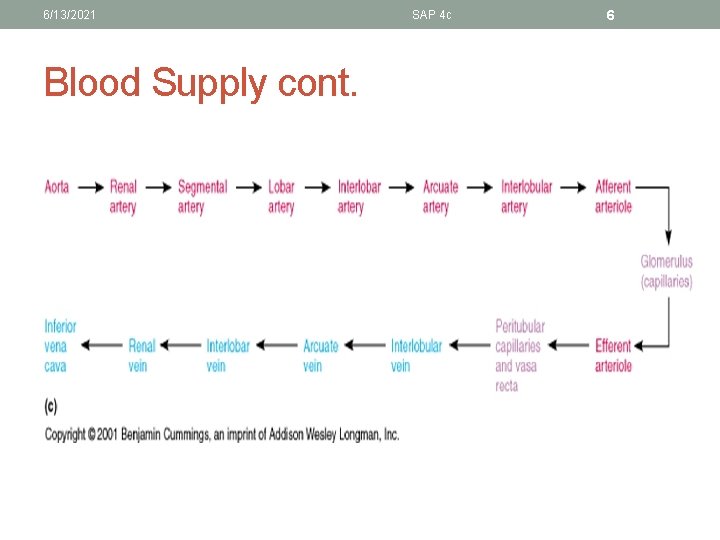 6/13/2021 SAP 4c 6

Blood Supply cont.

Aorta → Renal artery → Segmental artery → Lobar artery → Interlobar artery → Arcuate artery → Interlobular artery → Afferent arteriole

Glomerulus (capillaries)

Efferent arteriole

Peritubular capillaries and vasa recta

Interlobular vein

Arcuate vein

Interlobar vein

Renal vein

Inferior vena cava

(c)

Copyright © 2001 Benjamin Cummings, an imprint of Addison Wesley Longman, Inc.